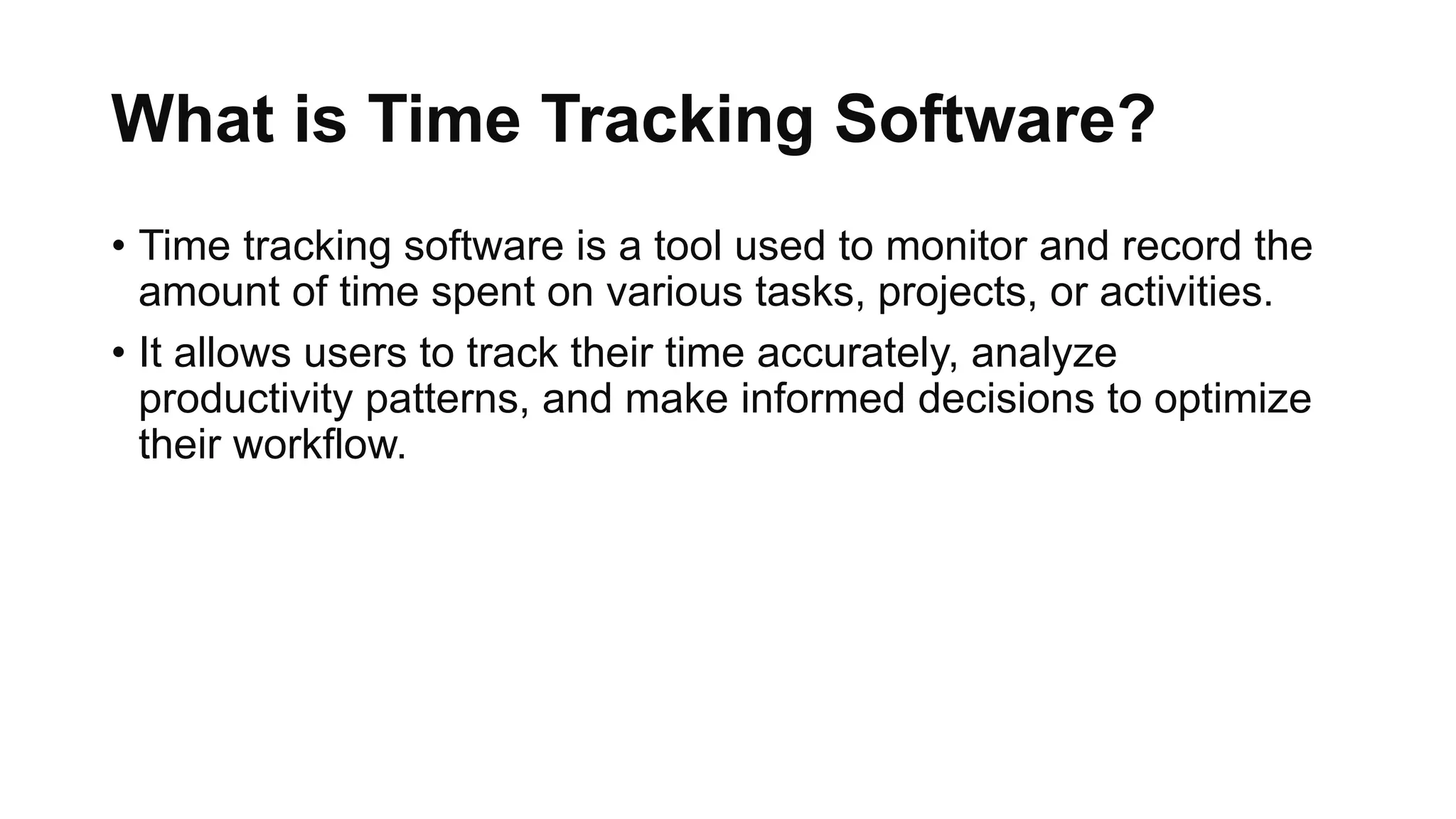 What is Time Tracking Software?

• Time tracking software is a tool used to monitor and record the amount of time spent on various tasks, projects, or activities.

• It allows users to track their time accurately, analyze productivity patterns, and make informed decisions to optimize their workflow.